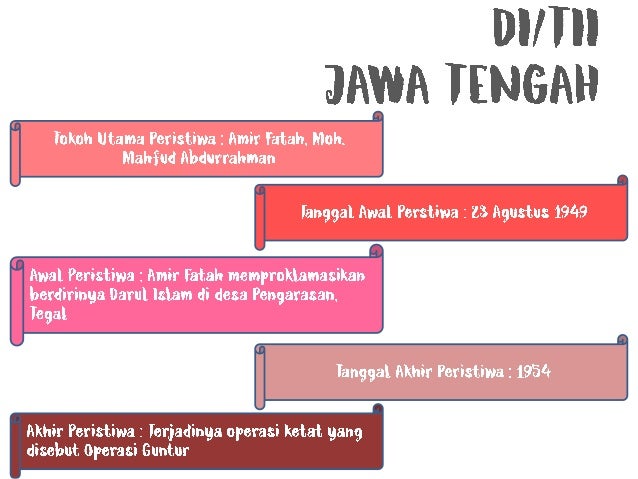 DI/TII
JAWA TENGAH

Tokoh Utama Peristiwa : Amir Fatah, Moh. Mahfud Abdurrahman

Tanggal Awal Perstiwa : 23 Agustus 1949

Awal Peristiwa : Amir Fatah memproklamasikan berdirinya Darul Islam di desa Pengarasan, Tegal

Tanggal Akhir Peristiwa : 1954

Akhir Peristiwa : Terjadinya operasi ketat yang disebut Operasi Guntur